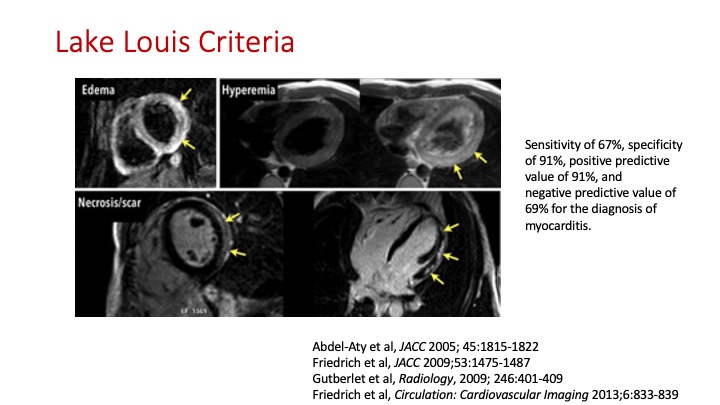 Lake Louis Criteria

Edema

Hyperemia

Necrosis/scar

EF 1569

Sensitivity of 67%, specificity of 91%, positive predictive value of 91%, and negative predictive value of 69% for the diagnosis of myocarditis.

Abdel-Aty et al, JACC 2005; 45:1815-1822
Friedrich et al, JACC 2009;53:1475-1487
Gutberlet et al, Radiology, 2009; 246:401-409
Friedrich et al, Circulation: Cardiovascular Imaging 2013;6:833-839